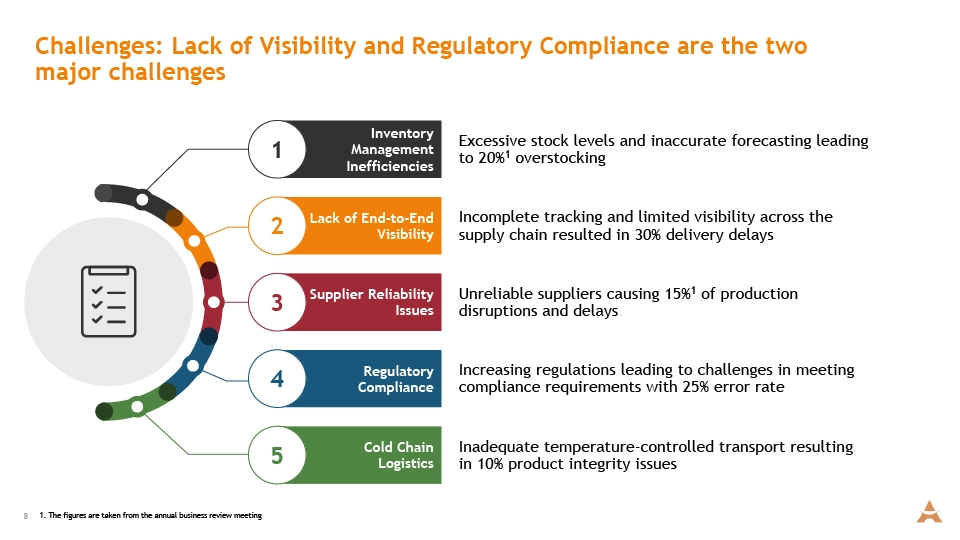 Challenges: Lack of Visibility and Regulatory Compliance are the two major challenges

1 Inventory Management Inefficiencies

Excessive stock levels and inaccurate forecasting leading to 20%$^1$ overstocking

2 Lack of End-to-End Visibility

Incomplete tracking and limited visibility across the supply chain resulted in 30% delivery delays

3 Supplier Reliability Issues

Unreliable suppliers causing 15%$^1$ of production disruptions and delays.

4 Regulatory Compliance

Increasing regulations leading to challenges in meeting compliance requirements with 25% error rate

5 Cold Chain Logistics

Inadequate temperature-controlled transport resulting in 10% product integrity issues

8 1. The figures are taken from the annual business review meeting